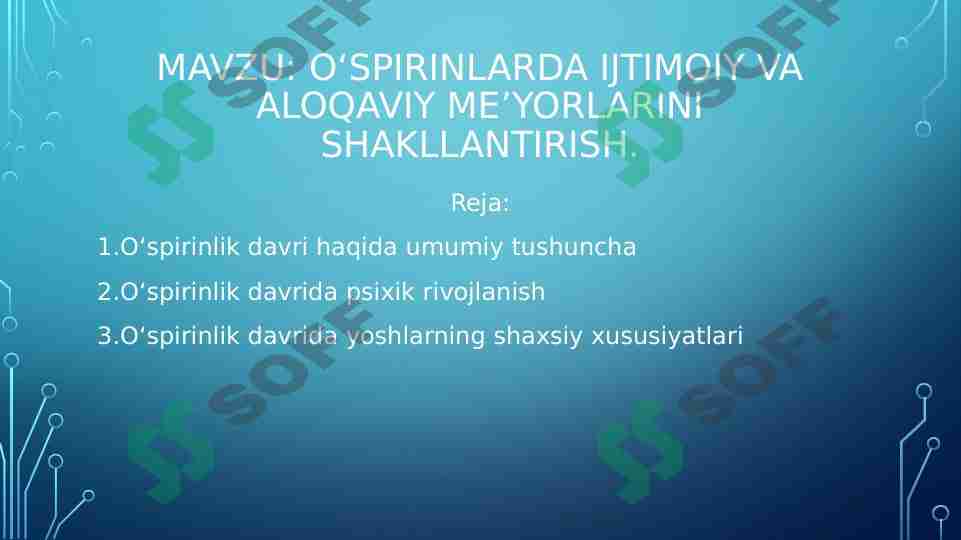 MAVZU: O‘SPIRINLARDA IJTIMOIY VA ALOQAVIY ME’YORLARINI SHAKLLANTIRISH.

Reja:

1.O‘spirinlik davri haqida umumiy tushuncha

2.O‘spirinlik davrida psixik rivojlanish

3.O‘spirinlik davrida yoshlarning shaxsiy xususiyatlari

SOFF SOFF SOFF SOFF